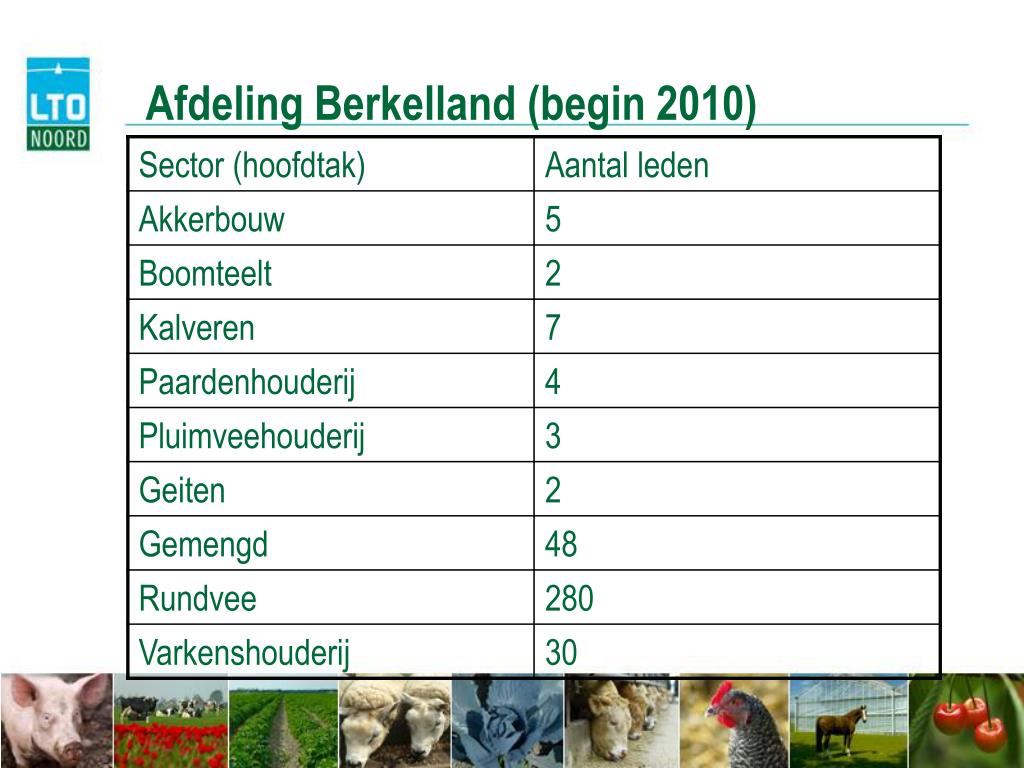 LTO NOORD

Afdeling Berkelland (begin 2010)

| Sector (hoofdtak) | Aantal leden |
|---|---|
| Akkerbouw | 5 |
| Boomteelt | 2 |
| Kalveren | 7 |
| Paardenhouderij | 4 |
| Pluimveehouderij | 3 |
| Geiten | 2 |
| Gemengd | 48 |
| Rundvee | 280 |
| Varkenshouderij | 30 |